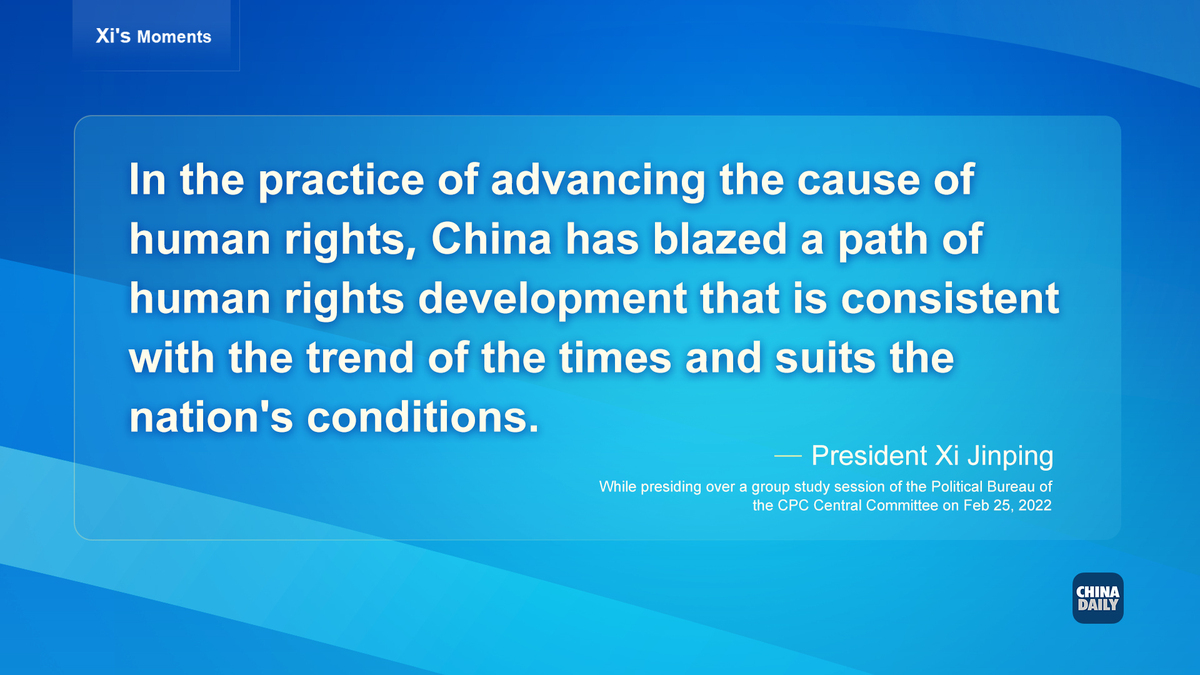 Xi's Moments

In the practice of advancing the cause of human rights, China has blazed a path of human rights development that is consistent with the trend of the times and suits the nation's conditions.

— President Xi Jinping

While presiding over a group study session of the Political Bureau of the CPC Central Committee on Feb 25, 2022

CHINA DAILY